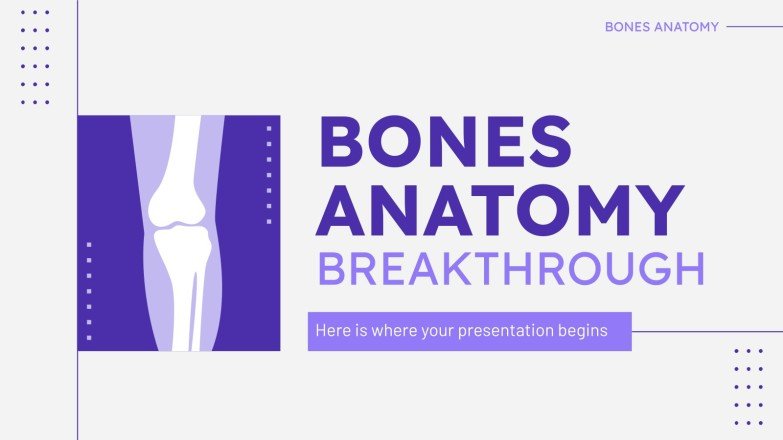 BONES ANATOMY

BONES ANATOMY BREAKTHROUGH

Here is where your presentation begins